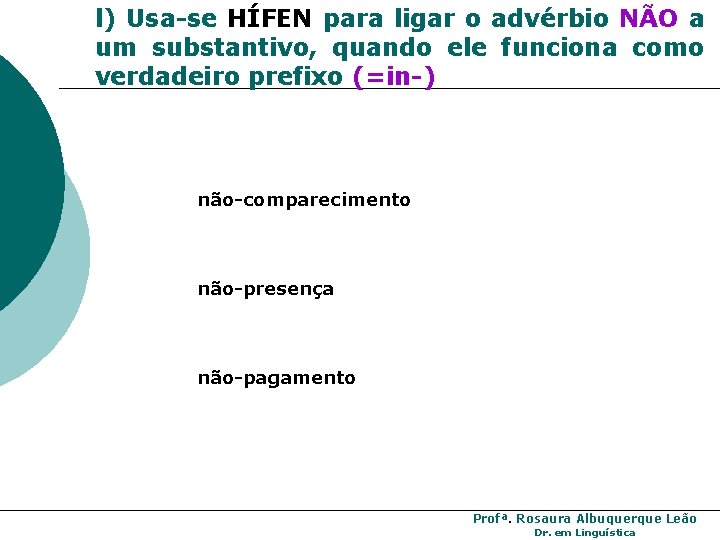 l) Usa-se HÍFEN para ligar o advérbio NÃO a um substantivo, quando ele funciona como verdadeiro prefixo (=in-)

não-comparecimento

não-presença

não-pagamento

Profª. Rosaura Albuquerque Leão
Dr. em Linguística